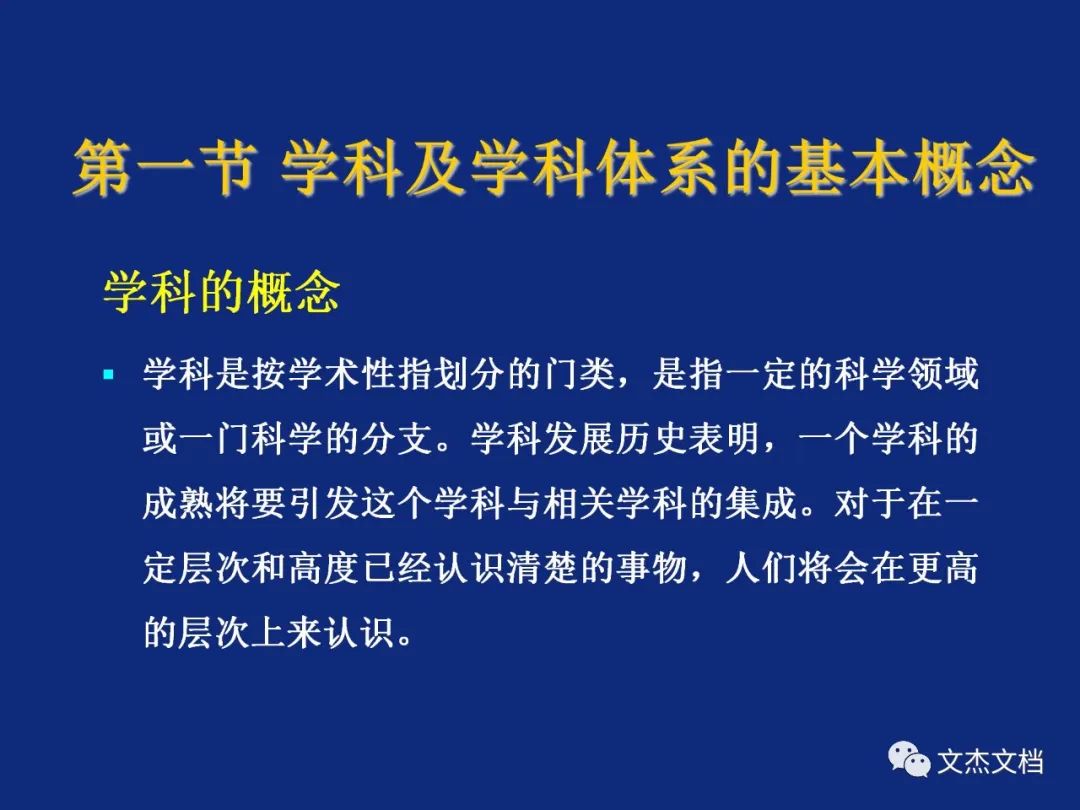 第一节 学科及学科体系的基本概念

学科的概念

▪ 学科是按学术性指划分的门类，是指一定的科学领域或一门科学的分支。学科发展历史表明，一个学科的成熟将要引发这个学科与相关学科的集成。对于在一定层次和高度已经认识清楚的事物，人们将会在更高的层次上来认识。

文杰文档